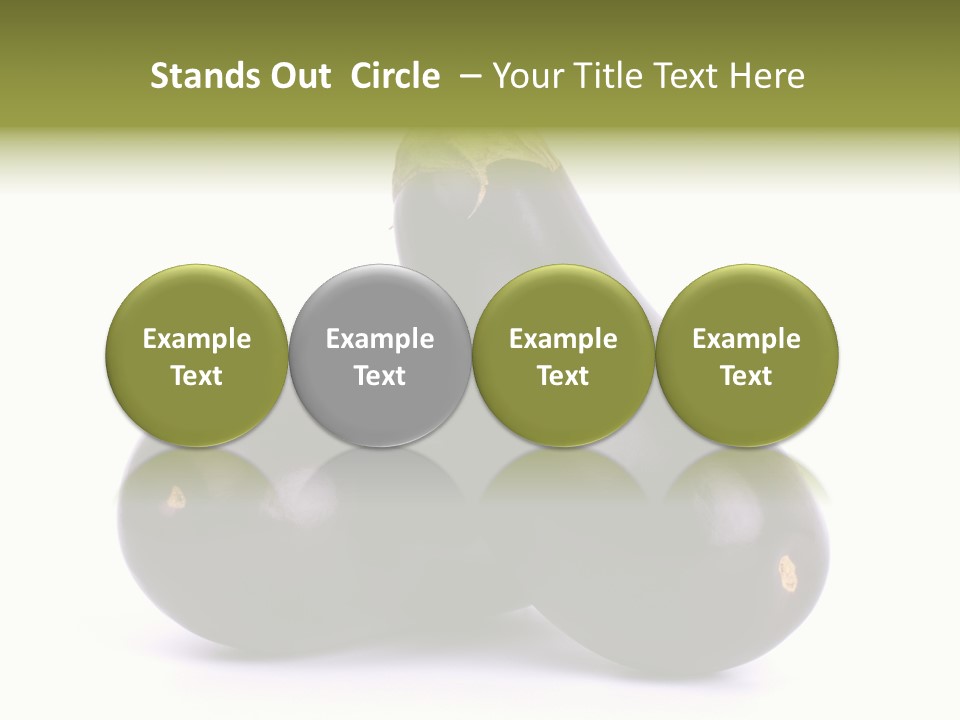 Stands Out Circle – Your Title Text Here

Example Text

Example Text

Example Text

Example Text